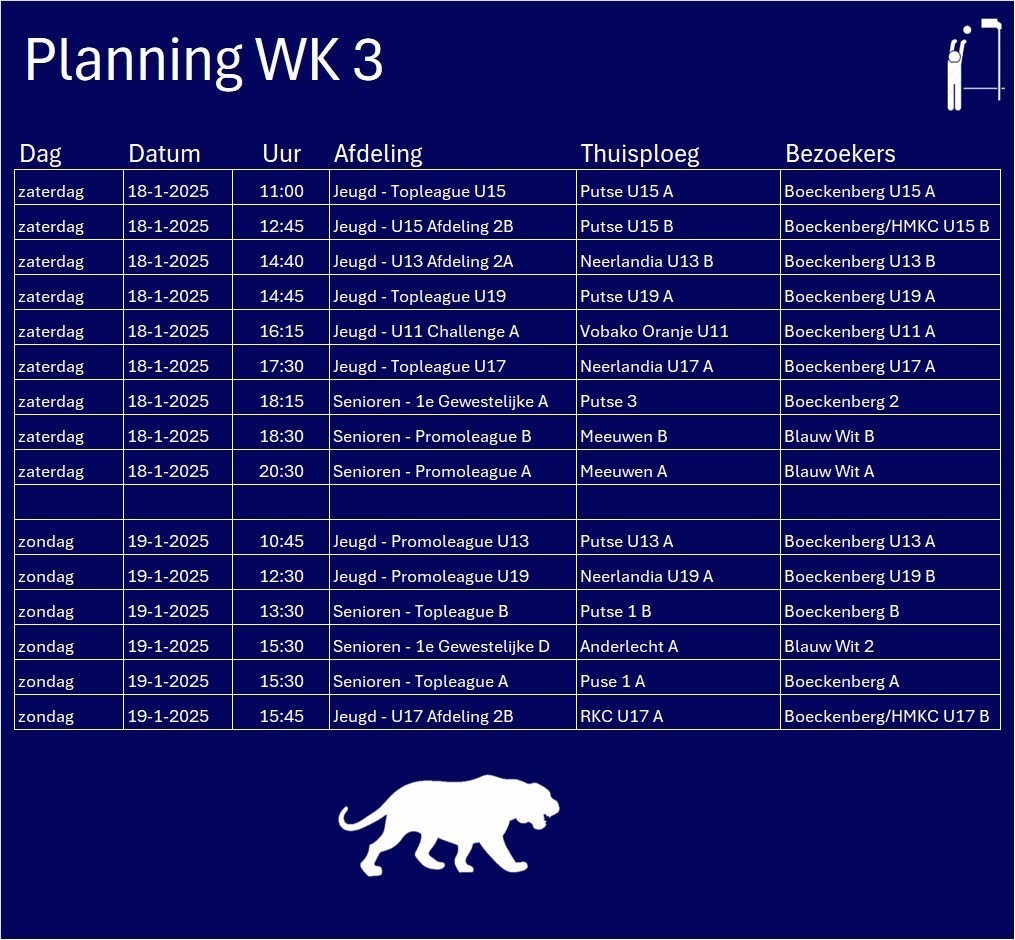 Planning WK 3

| Dag | Datum | Uur | Afdeling | Thuisploeg | Bezoekers |
|---|---|---|---|---|---|
| zaterdag | 18-1-2025 | 11:00 | Jeugd - Topleague U15 | Putse U15 A | Boeckenberg U15 A |
| zaterdag | 18-1-2025 | 12:45 | Jeugd - U15 Afdeling 2B | Putse U15 B | Boeckenberg/HMKC U15 B |
| zaterdag | 18-1-2025 | 14:40 | Jeugd - U13 Afdeling 2A | Neerlandia U13 B | Boeckenberg U13 B |
| zaterdag | 18-1-2025 | 14:45 | Jeugd - Topleague U19 | Putse U19 A | Boeckenberg U19 A |
| zaterdag | 18-1-2025 | 16:15 | Jeugd - U11 Challenge A | Vobako Oranje U11 | Boeckenberg U11 A |
| zaterdag | 18-1-2025 | 17:30 | Jeugd - Topleague U17 | Neerlandia U17 A | Boeckenberg U17 A |
| zaterdag | 18-1-2025 | 18:15 | Senioren - 1e Gewestelijke A | Putse 3 | Boeckenberg 2 |
| zaterdag | 18-1-2025 | 18:30 | Senioren - Promoleague B | Meeuwen B | Blauw Wit B |
| zaterdag | 18-1-2025 | 20:30 | Senioren - Promoleague A | Meeuwen A | Blauw Wit A |
| | | | | | |
| zondag | 19-1-2025 | 10:45 | Jeugd - Promoleague U13 | Putse U13 A | Boeckenberg U13 A |
| zondag | 19-1-2025 | 12:30 | Jeugd - Promoleague U19 | Neerlandia U19 A | Boeckenberg U19 B |
| zondag | 19-1-2025 | 13:30 | Senioren - Topleague B | Putse 1 B | Boeckenberg B |
| zondag | 19-1-2025 | 15:30 | Senioren - 1e Gewestelijke D | Anderlecht A | Blauw Wit 2 |
| zondag | 19-1-2025 | 15:30 | Senioren - Topleague A | Puse 1 A | Boeckenberg A |
| zondag | 19-1-2025 | 15:45 | Jeugd - U17 Afdeling 2B | RKC U17 A | Boeckenberg/HMKC U17 B |